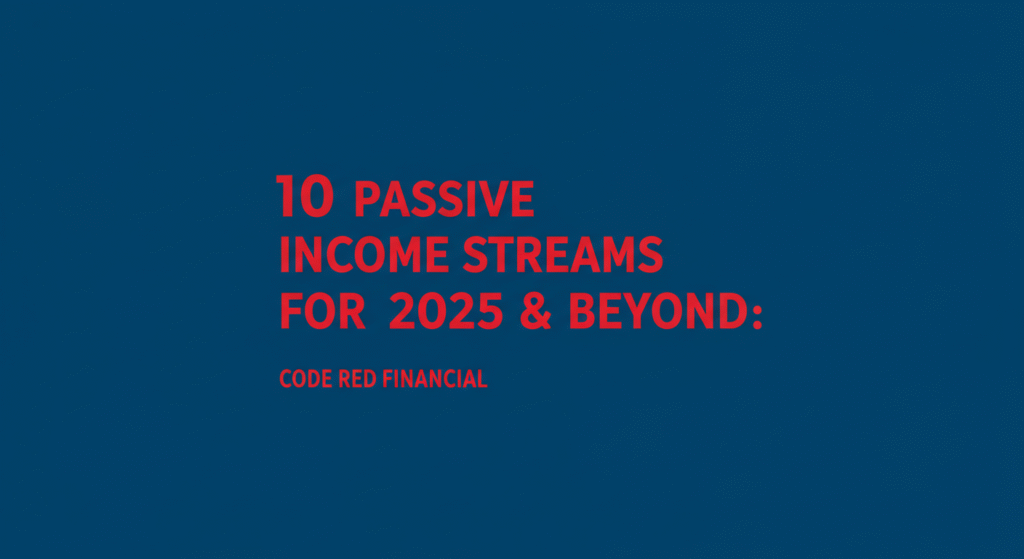 10 PASSIVE INCOME STREAMS FOR 2025 & BEYOND:

CODE RED FINANCIAL